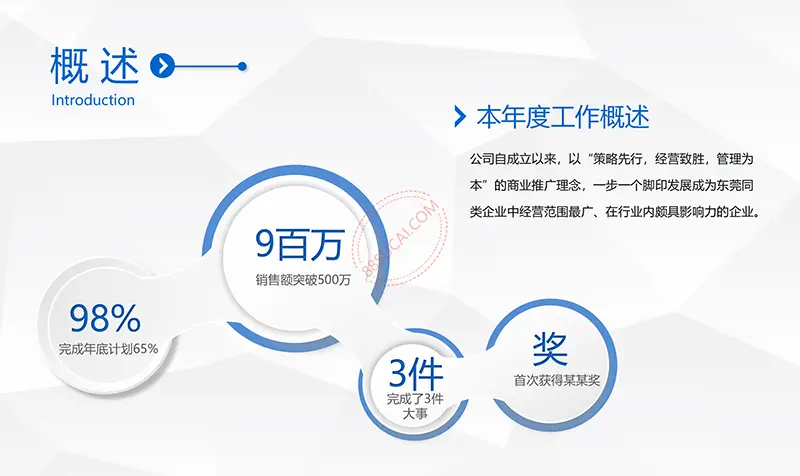 概述
Introduction

本年度工作概述

公司自成立以来，以“策略先行，经营致胜，管理为本”的商业推广理念，一步一个脚印发展成为东莞同类企业中经营范围最广、在行业内颇具影响力的企业。

9百万
销售额突破500万

98%
完成年底计划65%

3件
完成了3件大事

奖
首次获得某某奖

88SUCAI.COM